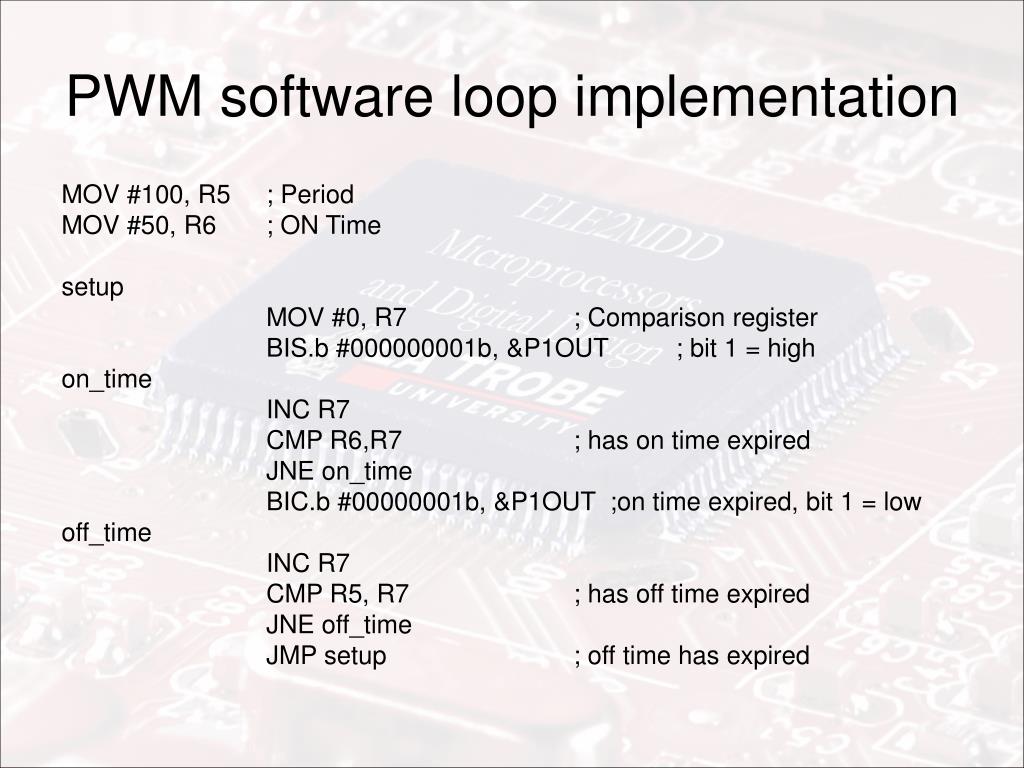 PWM software loop implementation

MOV #100, R5 ; Period
MOV #50, R6 ; ON Time

setup
MOV #0, R7 ; Comparison register
BIS.b #000000001b, &P1OUT ; bit 1 = high
on_time
INC R7
CMP R6,R7 ; has on time expired
JNE on_time
BIC.b #00000001b, &P1OUT ;on time expired, bit 1 = low
off_time
INC R7
CMP R5, R7 ; has off time expired
JNE off_time
JMP setup ; off time has expired

ELE2MDD
Microprocessors
and Digital Design
LA TROBE
UNIVERSITY